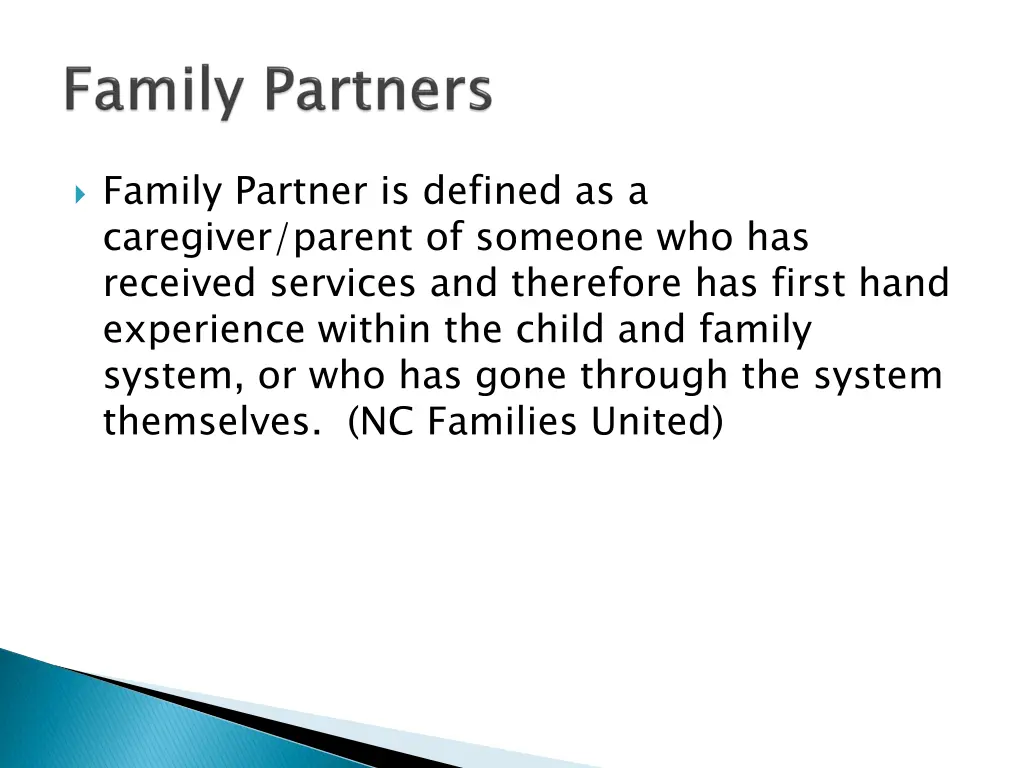 Family Partners

Family Partner is defined as a caregiver/parent of someone who has received services and therefore has first hand experience within the child and family system, or who has gone through the system themselves. (NC Families United)